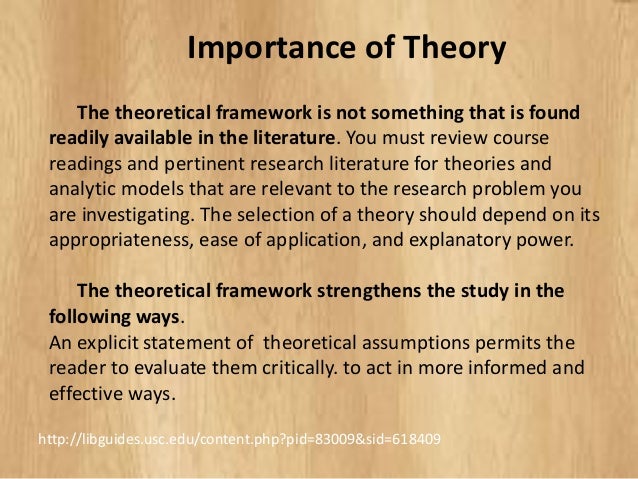 Importance of Theory

The theoretical framework is not something that is found readily available in the literature. You must review course readings and pertinent research literature for theories and analytic models that are relevant to the research problem you are investigating. The selection of a theory should depend on its appropriateness, ease of application, and explanatory power.

The theoretical framework strengthens the study in the following ways.
An explicit statement of theoretical assumptions permits the reader to evaluate them critically. to act in more informed and effective ways.

http://libguides.usc.edu/content.php?pid=83009&sid=618409